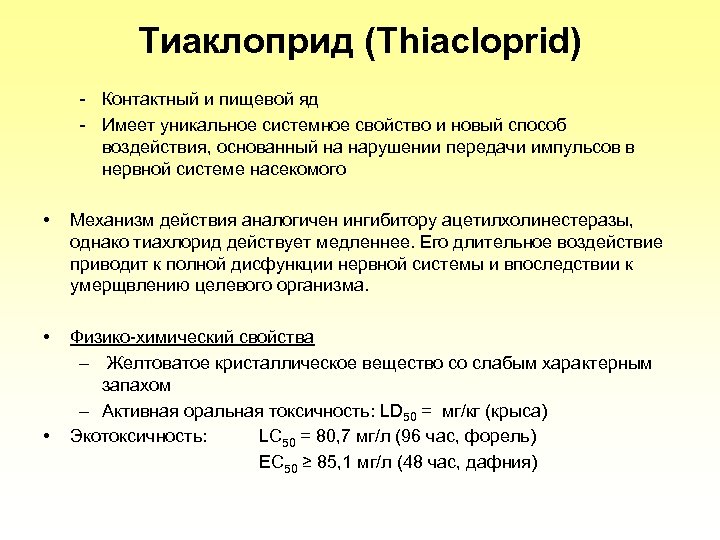 Тиаклоприд (Thiacloprid)

- Контактный и пищевой яд
- Имеет уникальное системное свойство и новый способ воздействия, основанный на нарушении передачи импульсов в нервной системе насекомого

• Механизм действия аналогичен ингибитору ацетилхолинестеразы, однако тиахлорид действует медленнее. Его длительное воздействие приводит к полной дисфункции нервной системы и впоследствии к умерщвлению целевого организма.

• Физико-химический свойства
– Желтоватое кристаллическое вещество со слабым характерным запахом
– Активная оральная токсичность: $LD_{50}$ = мг/кг (крыса)
• Экотоксичность: $LC_{50}$ = 80,7 мг/л (96 час, форель)
$EC_{50}$ ≥ 85,1 мг/л (48 час, дафния)